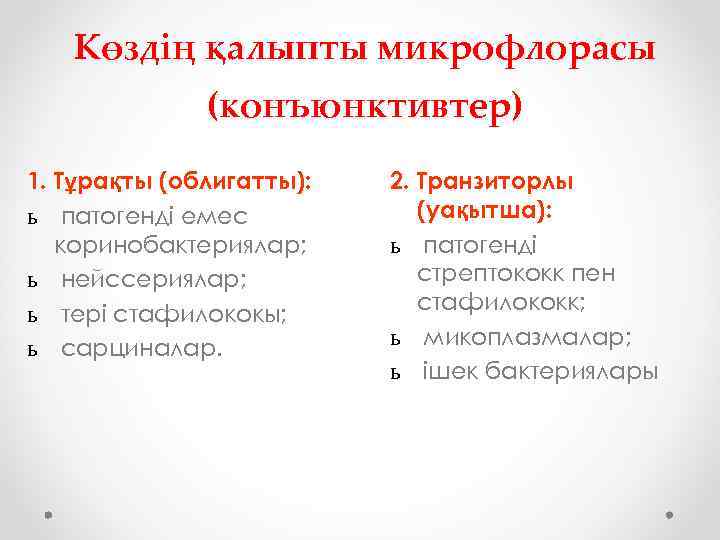 Көздің қалыпты микрофлорасы (конъюнктивтер)

1. Тұрақты (облигатты):

ь патогенді емес коринобактериялар;

ь нейссериялар;

ь тері стафилококы;

ь сарциналар.

2. Транзиторлы (уақытша):

ь патогенді стрептококк пен стафилококк;

ь микоплазмалар;

ь ішек бактериялары